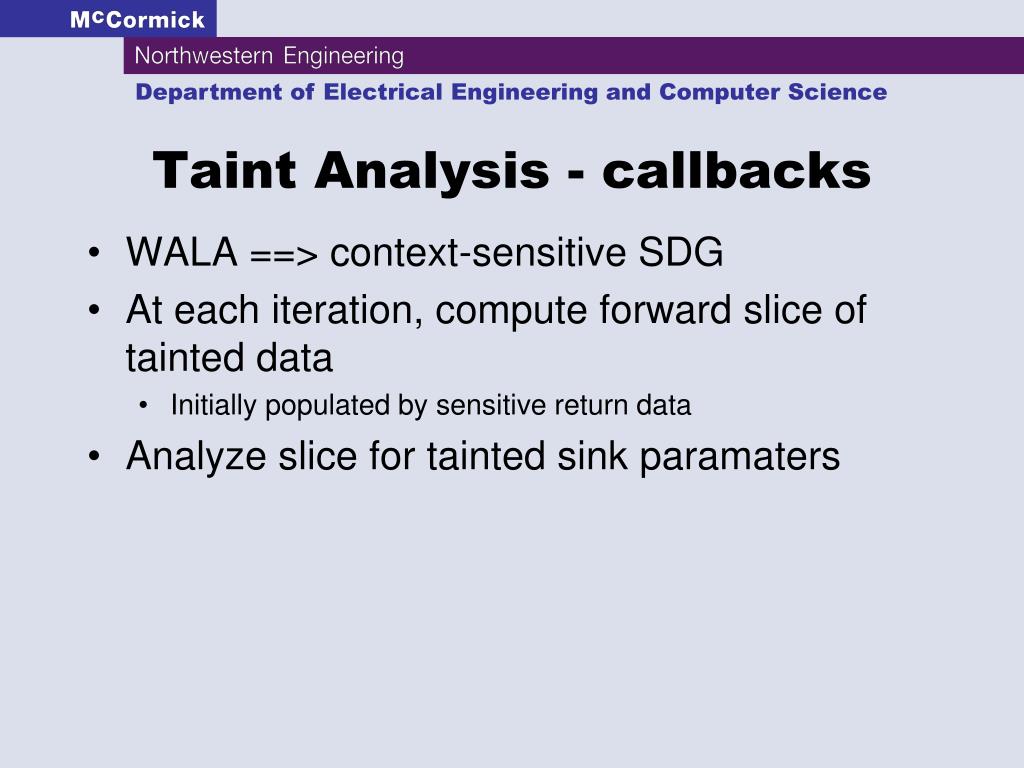 McCormick
Northwestern Engineering
Department of Electrical Engineering and Computer Science

Taint Analysis - callbacks

• WALA ==> context-sensitive SDG
• At each iteration, compute forward slice of tainted data
  • Initially populated by sensitive return data
• Analyze slice for tainted sink paramaters